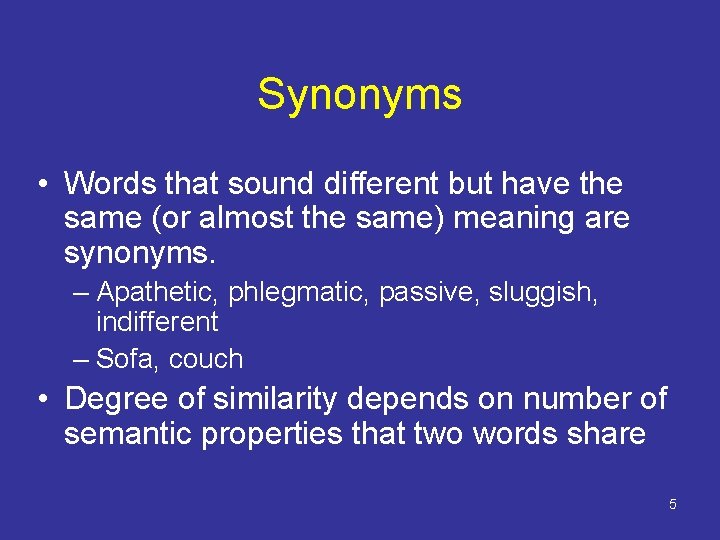 Synonyms

• Words that sound different but have the same (or almost the same) meaning are synonyms.
– Apathetic, phlegmatic, passive, sluggish, indifferent
– Sofa, couch
• Degree of similarity depends on number of semantic properties that two words share

5